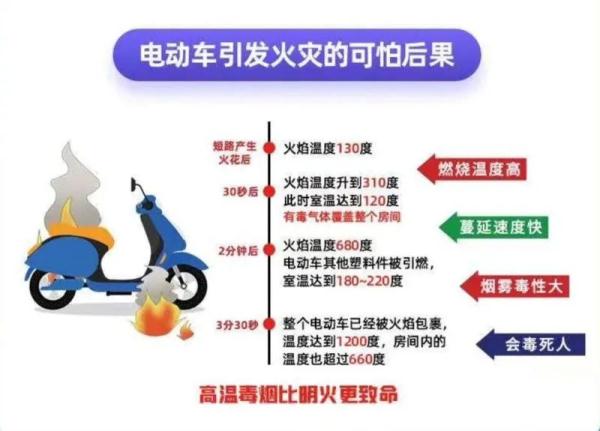 电动车引发火灾的可怕后果

短路产生火花后
火焰温度130度

30秒后
火焰温度升到310度
此时室温达到120度
有毒气体覆盖整个房间

2分钟后
火焰温度680度
电动车其他塑料件被引燃，
室温达到180~220度

3分30秒
整个电动车已经被火焰包裹，
温度达到1200度，房间内的
温度也超过660度

燃烧温度高

蔓延速度快

烟雾毒性大

会毒死人

高温毒烟比明火更致命